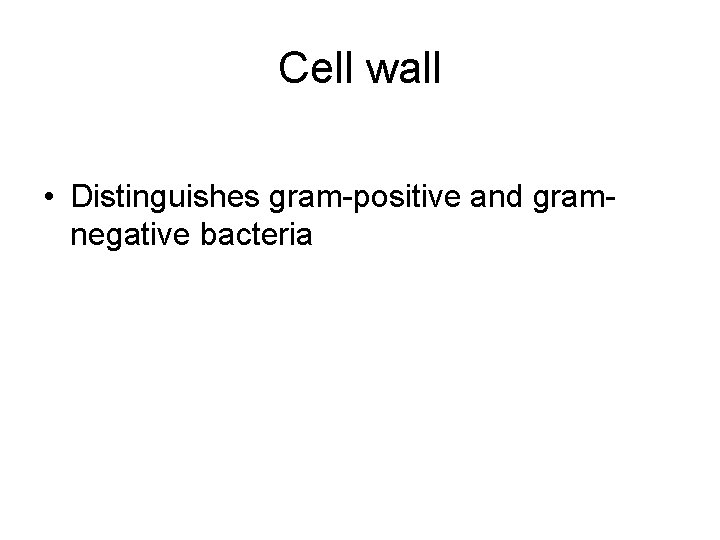 Cell wall

• Distinguishes gram-positive and gram-negative bacteria